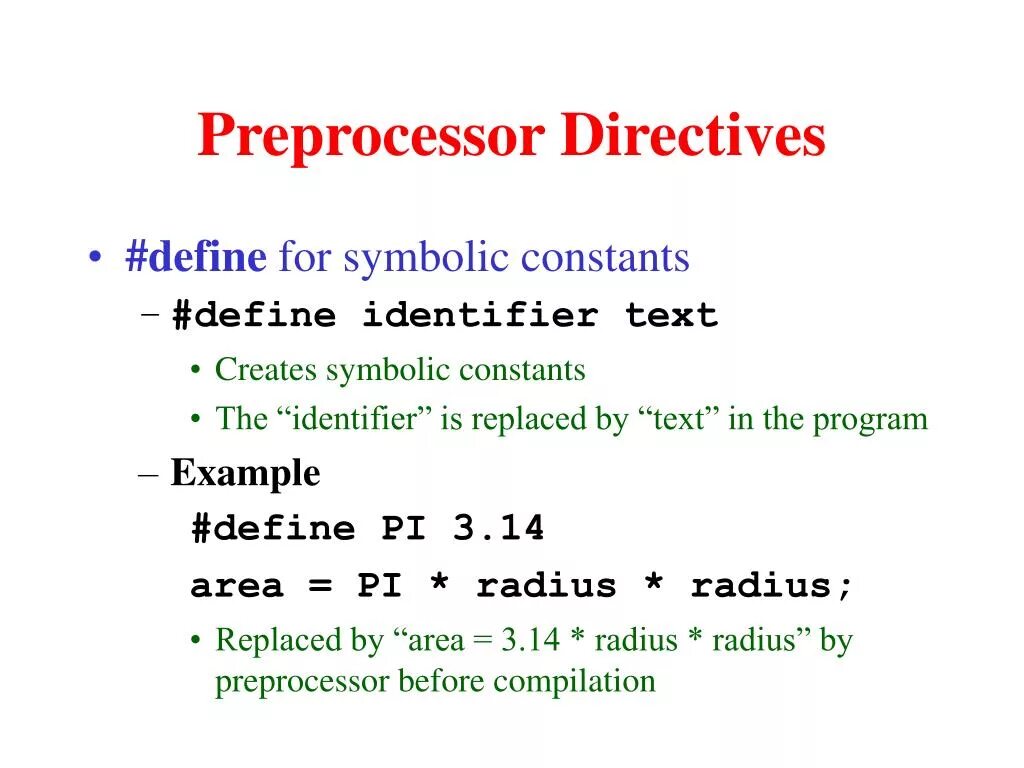 Preprocessor Directives

• #define for symbolic constants
– #define identifier text
• Creates symbolic constants
• The “identifier” is replaced by “text” in the program
– Example
#define PI 3.14
area = PI * radius * radius;
• Replaced by “area = 3.14 * radius * radius” by preprocessor before compilation